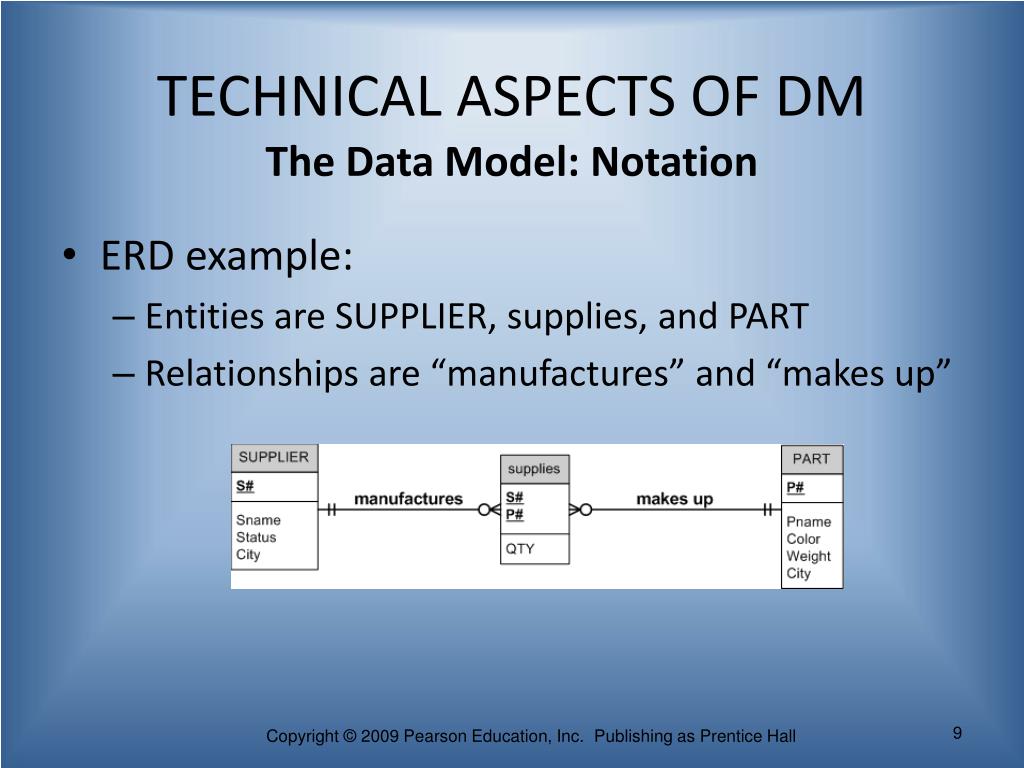 TECHNICAL ASPECTS OF DM
The Data Model: Notation

• ERD example:
– Entities are SUPPLIER, supplies, and PART
– Relationships are “manufactures” and “makes up”

SUPPLIER
S#
Sname
Status
City

manufactures

supplies
S#
P#
QTY

makes up

PART
P#
Pname
Color
Weight
City

Copyright © 2009 Pearson Education, Inc. Publishing as Prentice Hall

9